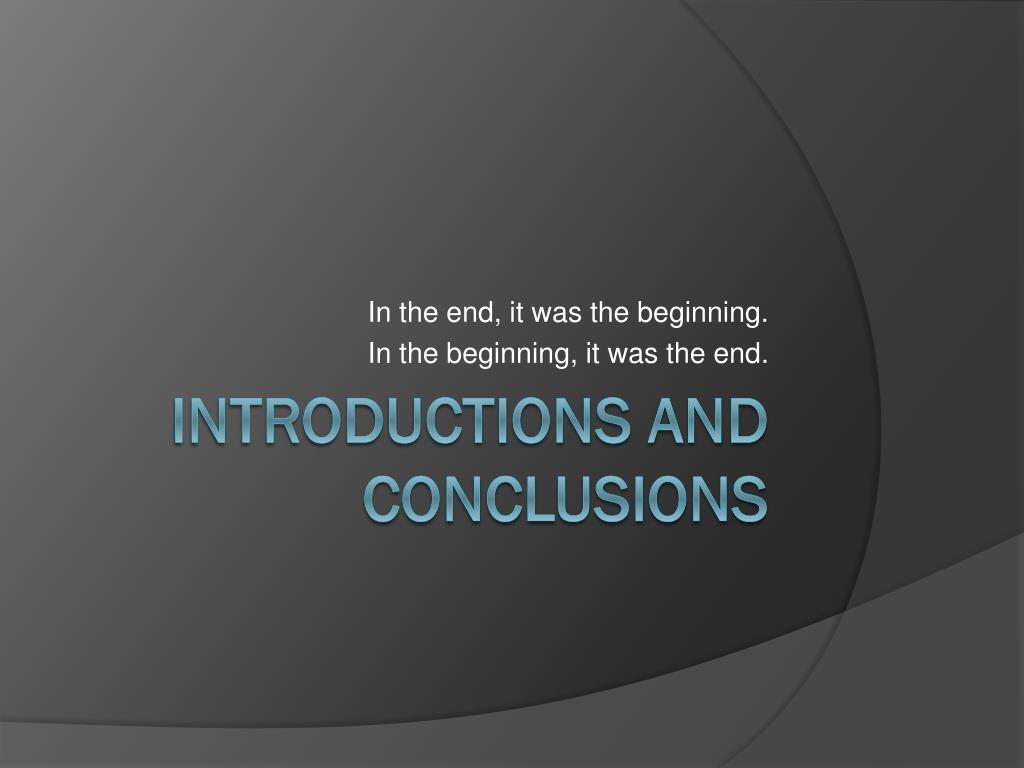 In the end, it was the beginning.
In the beginning, it was the end.

INTRODUCTIONS AND CONCLUSIONS